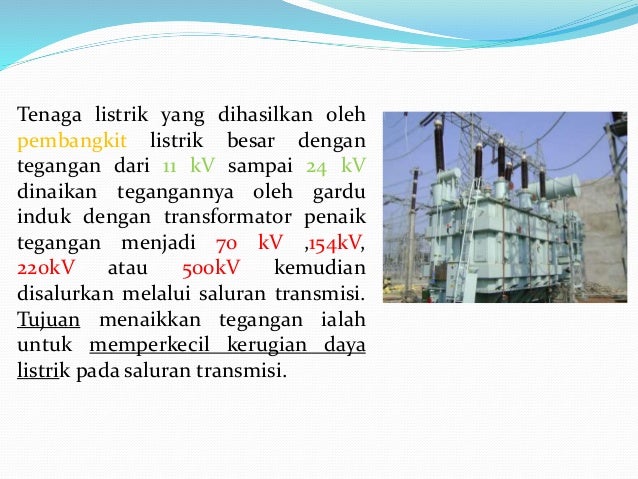 Tenaga listrik yang dihasilkan oleh pembangkit listrik besar dengan tegangan dari 11 kV sampai 24 kV dinaikan tegangannya oleh gardu induk dengan transformator penaik tegangan menjadi 70 kV ,154kV, 220kV atau 500kV kemudian disalurkan melalui saluran transmisi. Tujuan menaikkan tegangan ialah untuk memperkecil kerugian daya listrik pada saluran transmisi.